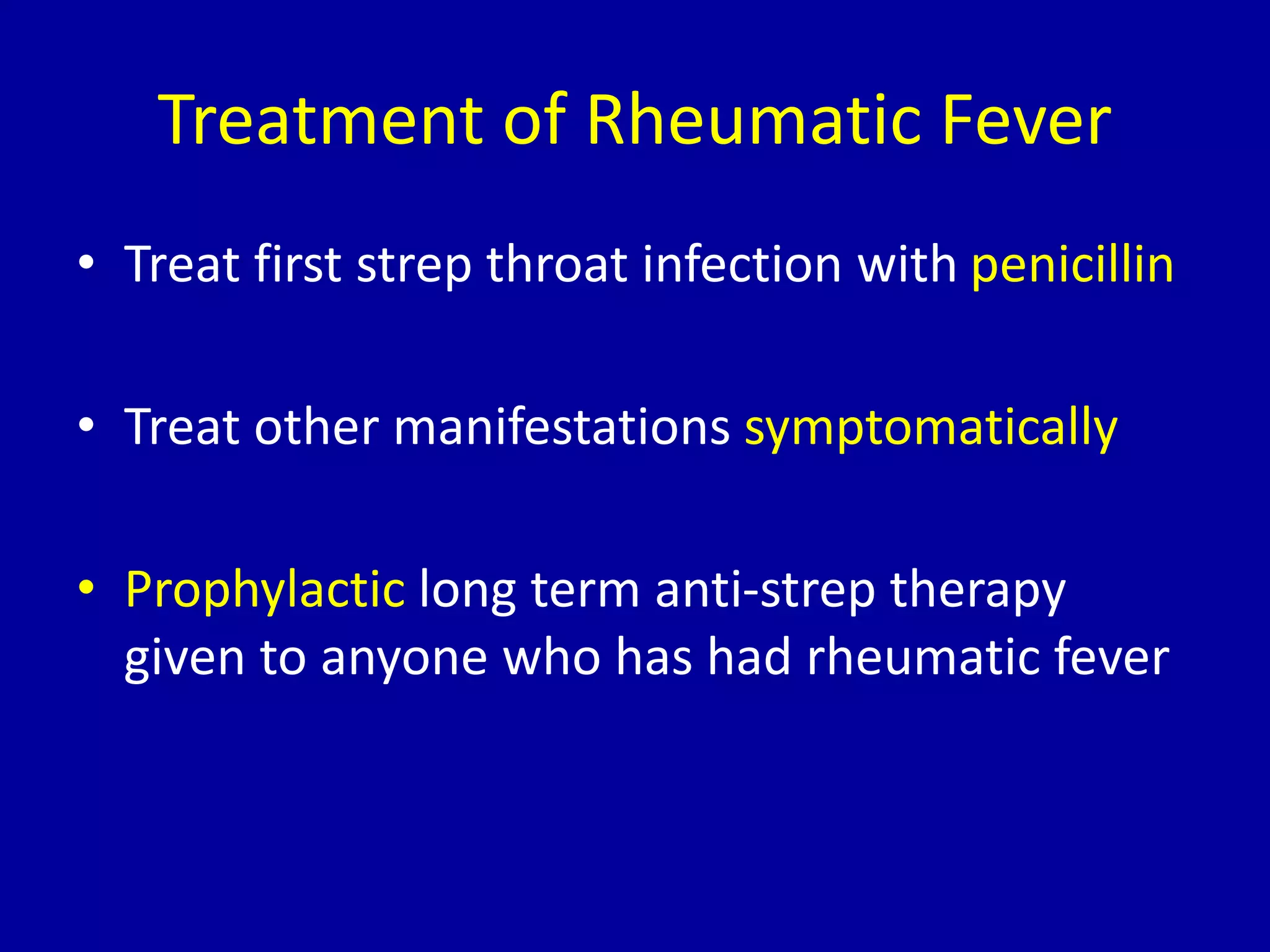 Treatment of Rheumatic Fever

• Treat first strep throat infection with penicillin

• Treat other manifestations symptomatically

• Prophylactic long term anti-strep therapy given to anyone who has had rheumatic fever